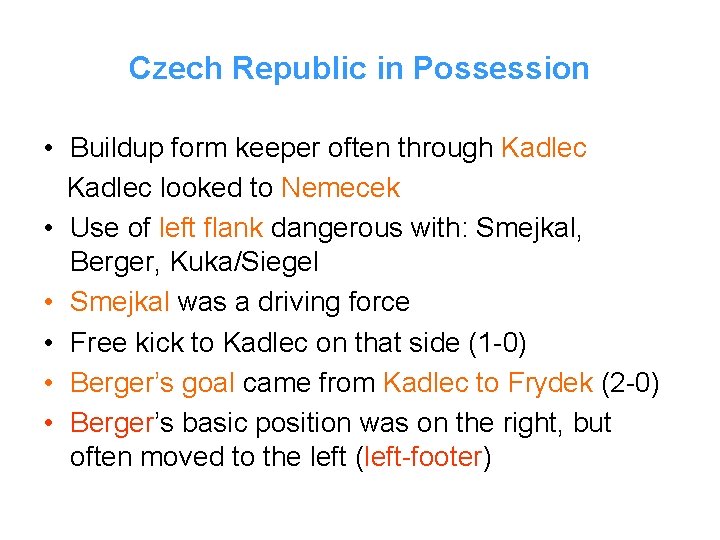 Czech Republic in Possession

• Buildup form keeper often through Kadlec
Kadlec looked to Nemecek

• Use of left flank dangerous with: Smejkal, Berger, Kuka/Siegel

• Smejkal was a driving force

• Free kick to Kadlec on that side (1-0)

• Berger's goal came from Kadlec to Frydek (2-0)

• Berger's basic position was on the right, but often moved to the left (left-footer)